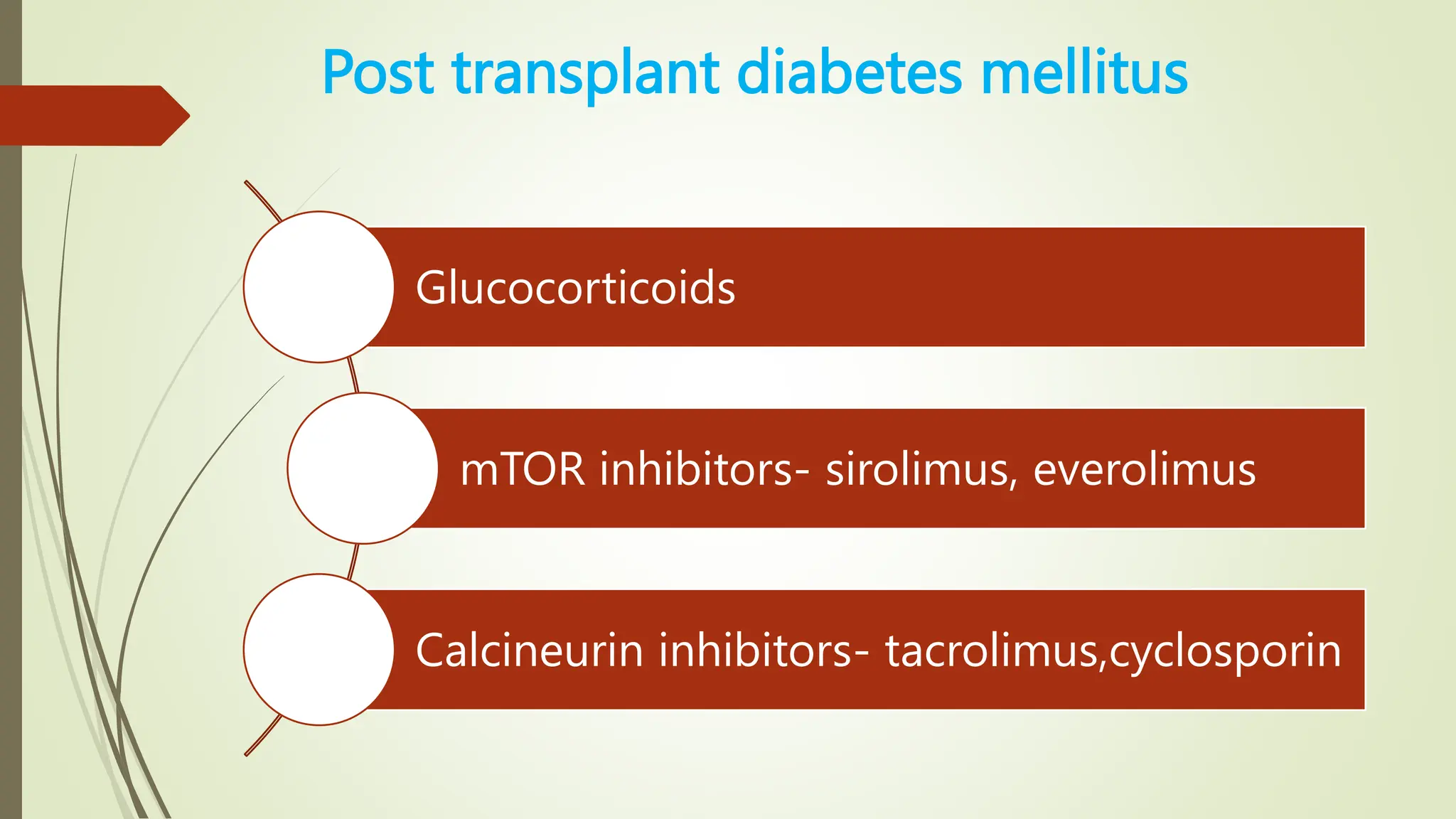 Post transplant diabetes mellitus

Glucocorticoids

mTOR inhibitors- sirolimus, everolimus

Calcineurin inhibitors- tacrolimus,cyclosporin